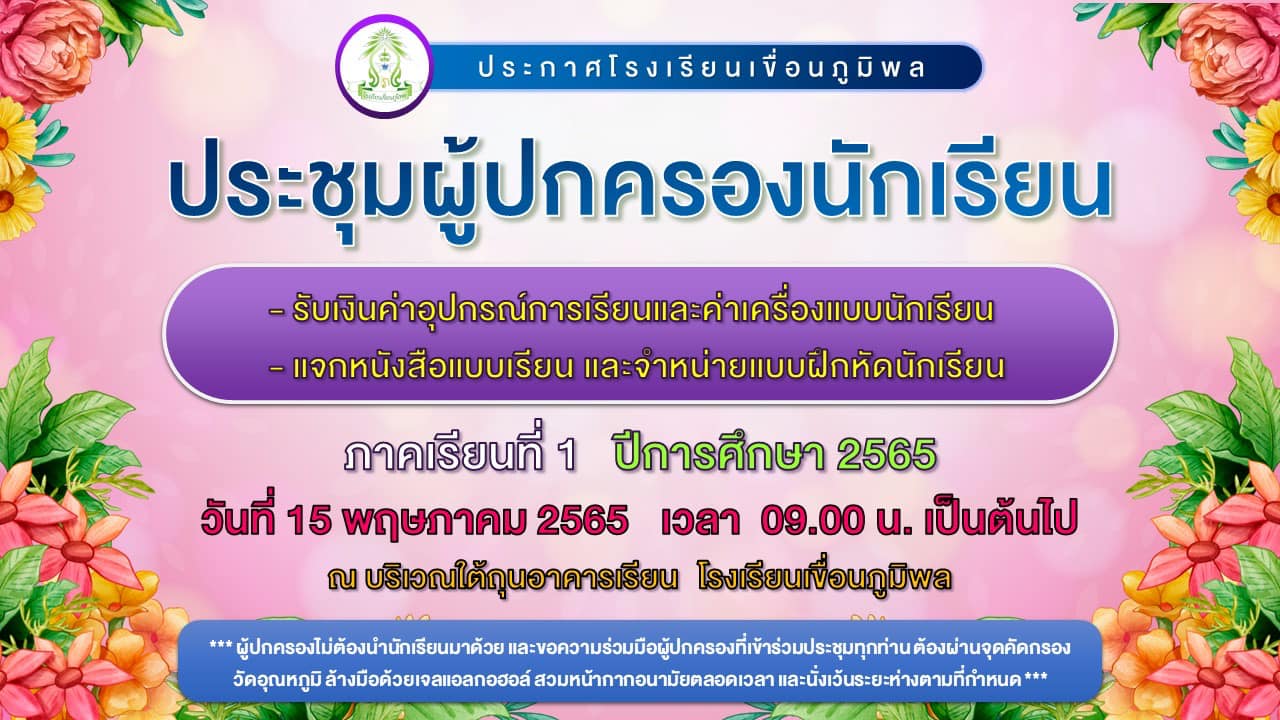 ประกาศโรงเรียนเขื่อนภูมิพล

ประชุมผู้ปกครองนักเรียน

- รับเงินค่าอุปกรณ์การเรียนและค่าเครื่องแบบนักเรียน
- แจกหนังสือแบบเรียน และจำหน่ายแบบฝึกหัดนักเรียน

ภาคเรียนที่ 1 ปีการศึกษา 2565

วันที่ 15 พฤษภาคม 2565 เวลา 09.00 น. เป็นต้นไป

ณ บริเวณใต้ถุนอาคารเรียน โรงเรียนเขื่อนภูมิพล

*** ผู้ปกครองไม่ต้องนำนักเรียนมาด้วย และขอความร่วมมือผู้ปกครองที่เข้าร่วมประชุมทุกท่าน ต้องผ่านจุดคัดกรอง วัดอุณหภูมิ ล้างมือด้วยเจลแอลกอฮอล์ สวมหน้ากากอนามัยตลอดเวลา และนั่งเว้นระยะห่างตามที่กำหนด ***